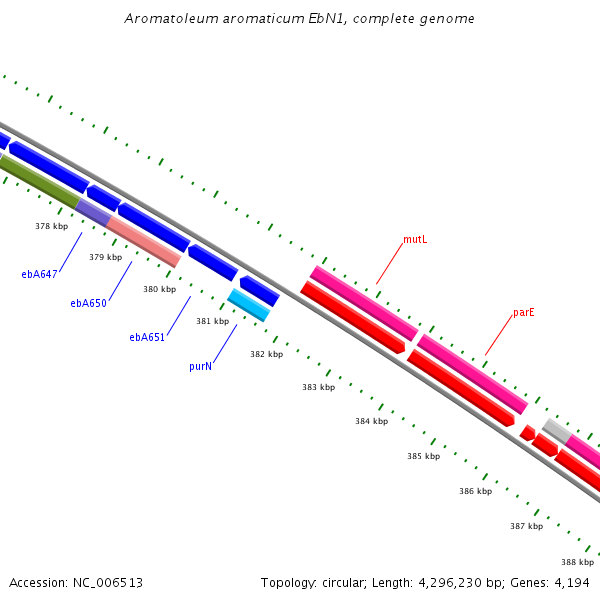 Aromatoleum aromaticum EbN1, complete genome

378 kbp
379 kbp
380 kbp
381 kbp
382 kbp
383 kbp
384 kbp
385 kbp
386 kbp
387 kbp
388 kbp

ebA647
ebA650
ebA651
purN
mutL
parE

Accession: NC_006513
Topology: circular; Length: 4,296,230 bp; Genes: 4,194